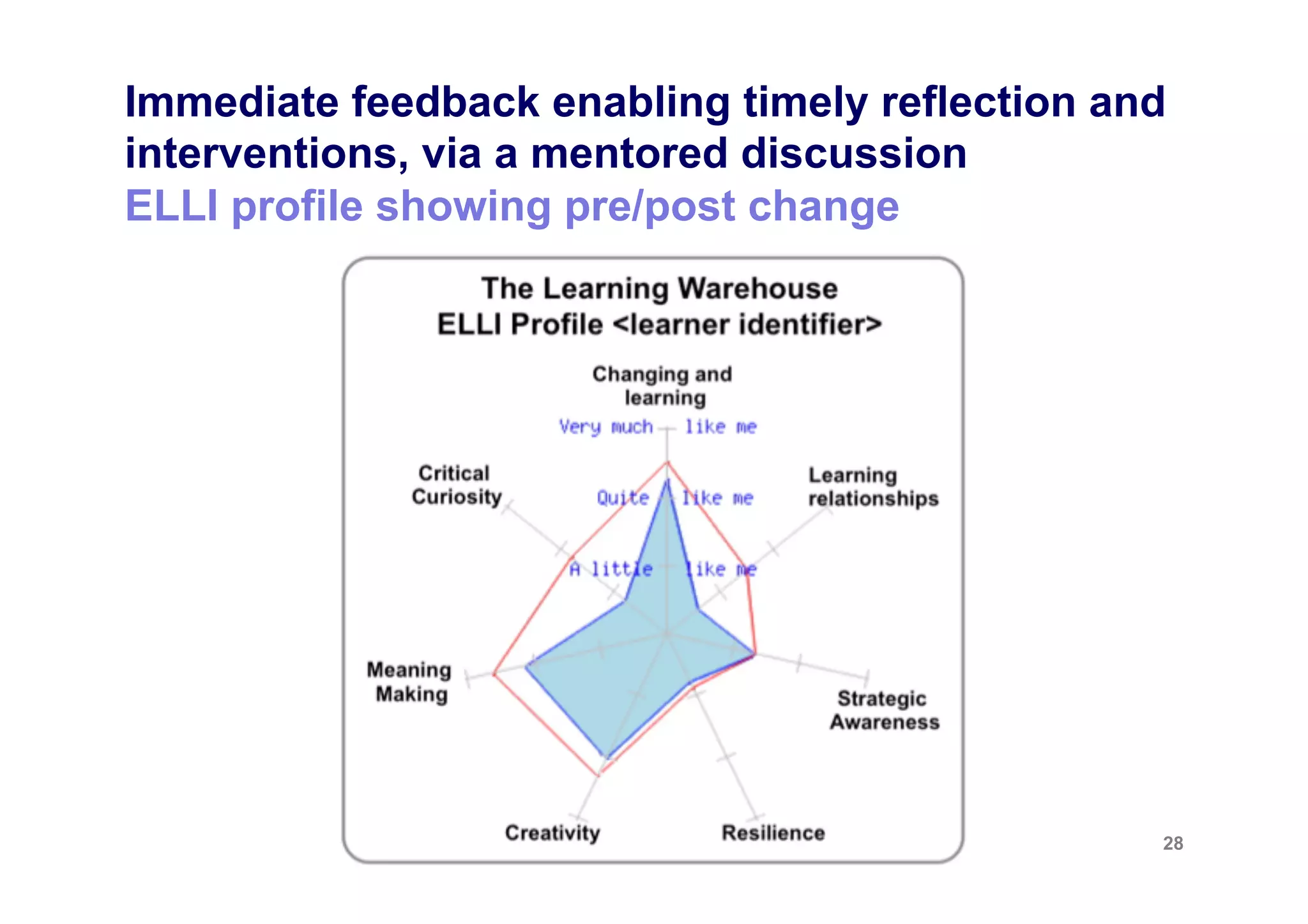 Immediate feedback enabling timely reflection and interventions, via a mentored discussion
ELLI profile showing pre/post change

The Learning Warehouse
ELLI Profile <learner identifier>

Changing and learning

Very much like me

Quite like me

A little like me

Critical Curiosity

Learning relationships

Meaning Making

Strategic Awareness

Creativity

Resilience

28